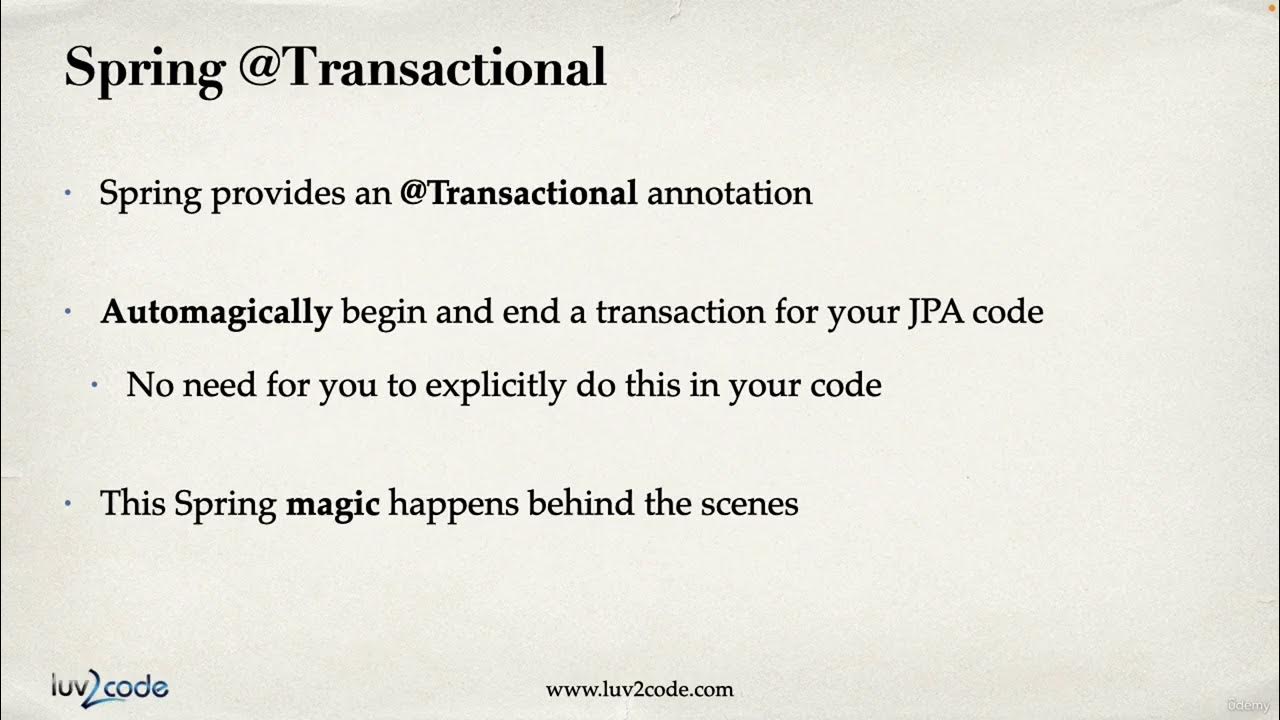 Spring @Transactional

• Spring provides an @Transactional annotation

• Automagically begin and end a transaction for your JPA code

  • No need for you to explicitly do this in your code

• This Spring magic happens behind the scenes

luv2code

www.luv2code.com

Udemy